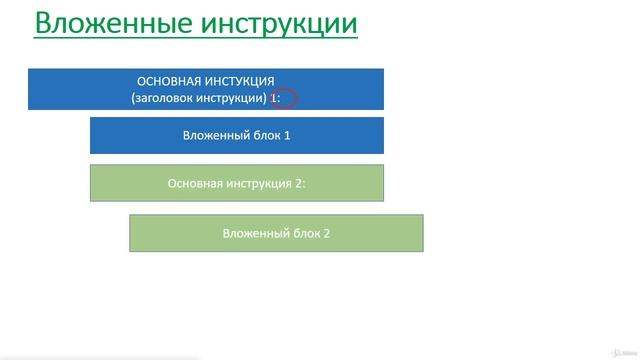 Вложенные инструкции

ОСНОВНАЯ ИНСТУКЦИЯ
(заголовок инструкции) 1:

Вложенный блок 1

Основная инструкция 2:

Вложенный блок 2